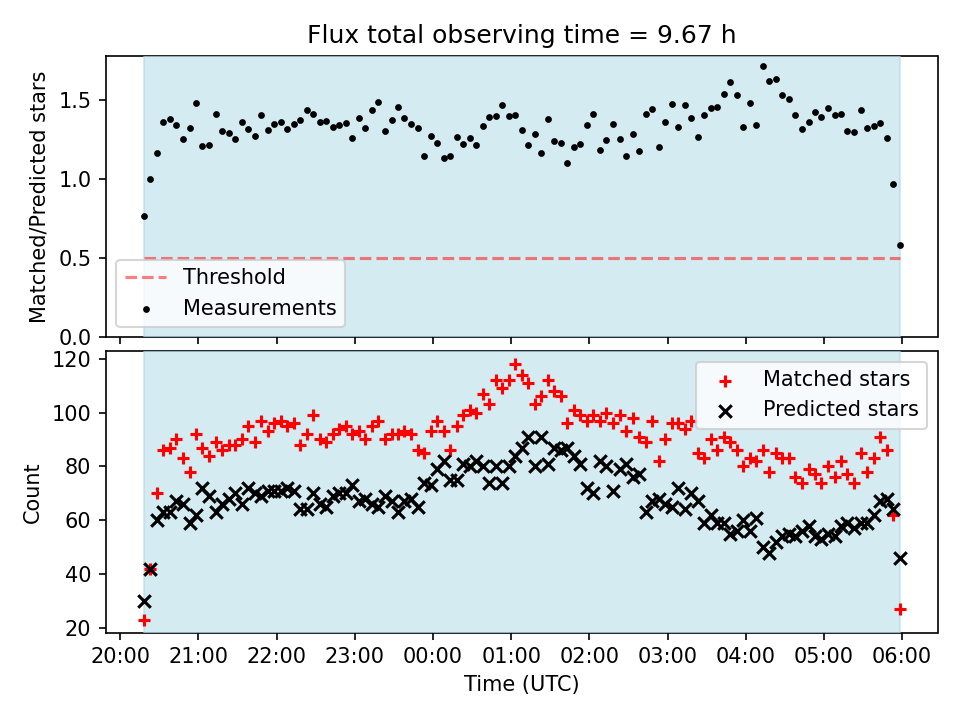 Flux total observing time = 9.67 h

Matched/Predicted stars

1.5
1.0
0.5
0.0

Threshold
Measurements

Count

120
100
80
60
40
20

Matched stars
Predicted stars

20:00 21:00 22:00 23:00 00:00 01:00 02:00 03:00 04:00 05:00 06:00

Time (UTC)